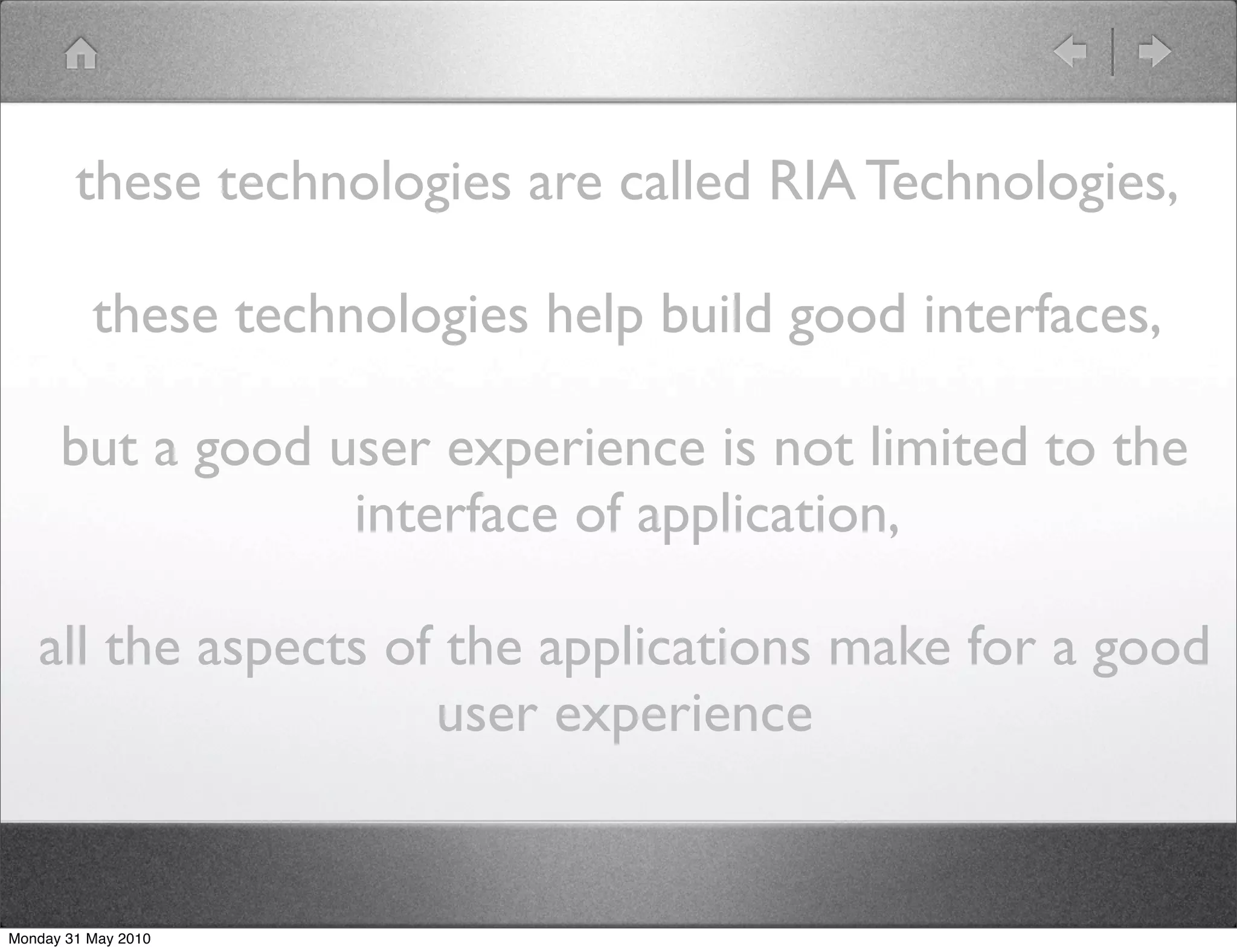 these technologies are called RIA Technologies,

these technologies help build good interfaces,

but a good user experience is not limited to the interface of application,

all the aspects of the applications make for a good user experience

Monday 31 May 2010